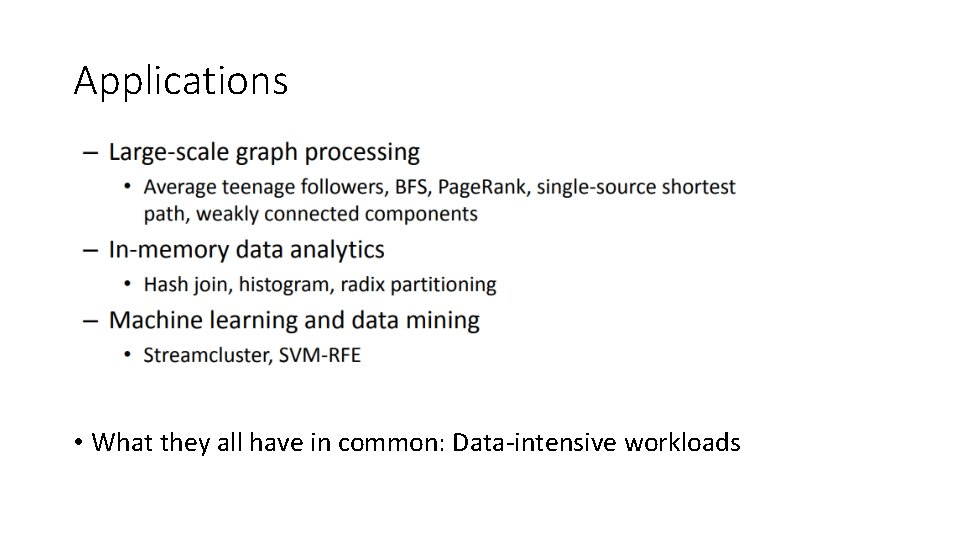 Applications

– Large-scale graph processing
  • Average teenage followers, BFS, PageRank, single-source shortest path, weakly connected components
– In-memory data analytics
  • Hash join, histogram, radix partitioning
– Machine learning and data mining
  • Streamcluster, SVM-RFE

• What they all have in common: Data-intensive workloads